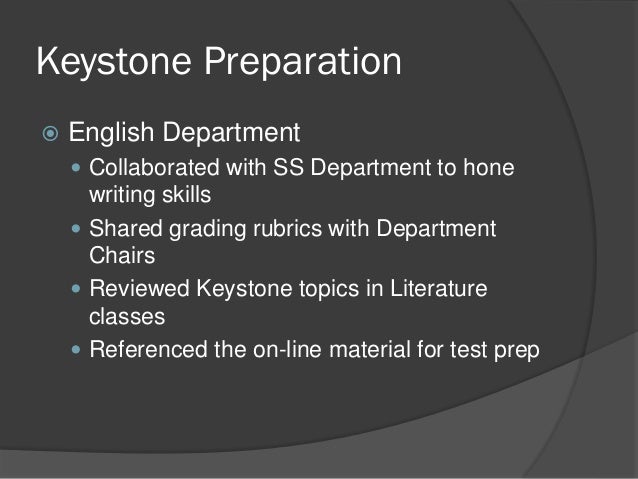 Keystone Preparation

English Department

Collaborated with SS Department to hone writing skills

Shared grading rubrics with Department Chairs

Reviewed Keystone topics in Literature classes

Referenced the on-line material for test prep